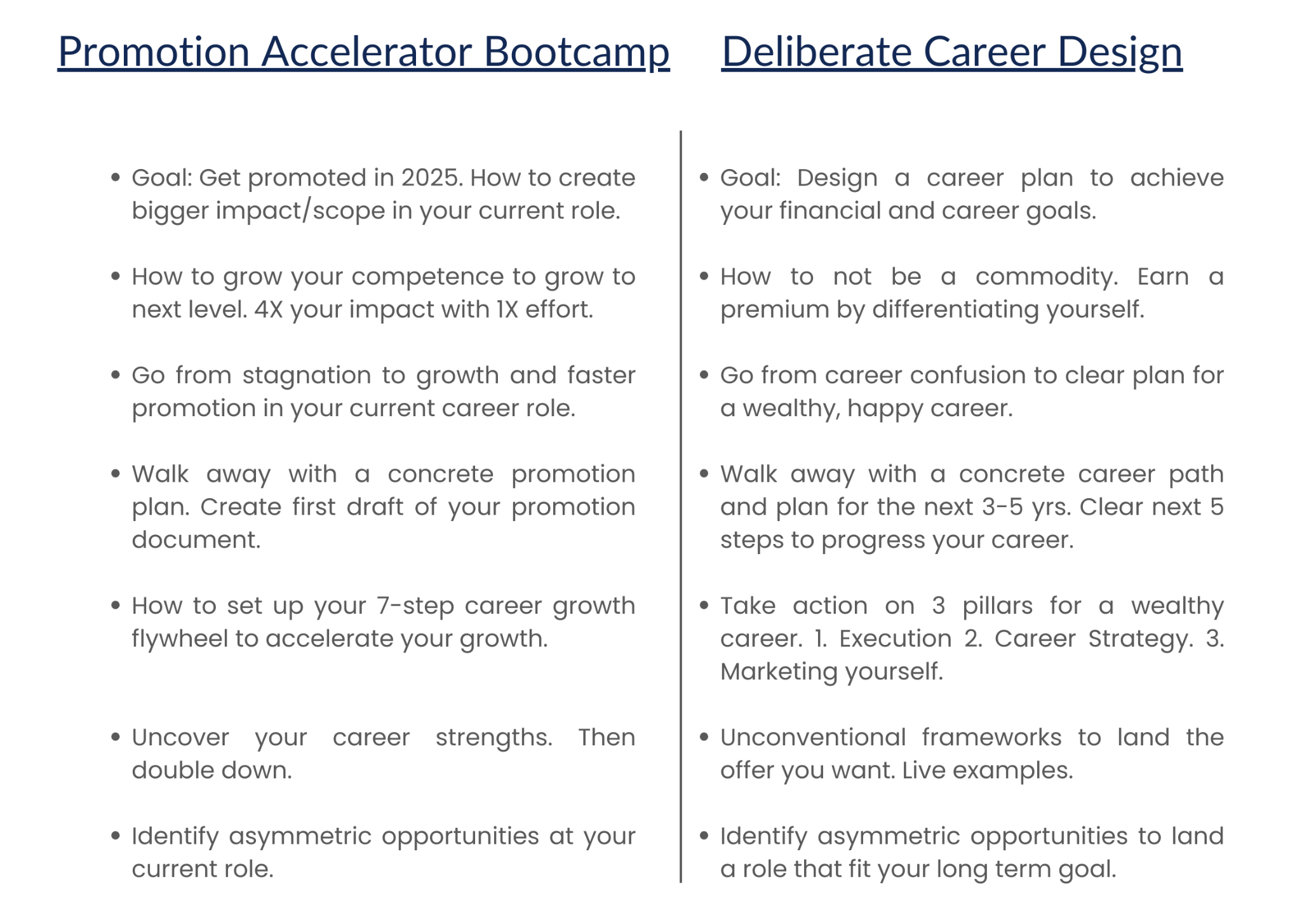 Promotion Accelerator Bootcamp

- Goal: Get promoted in 2025. How to create bigger impact/scope in your current role.
- How to grow your competence to grow to next level. 4X your impact with 1X effort.
- Go from stagnation to growth and faster promotion in your current career role.
- Walk away with a concrete promotion plan. Create first draft of your promotion document.
- How to set up your 7-step career growth flywheel to accelerate your growth.
- Uncover your career strengths. Then double down.
- Identify asymmetric opportunities at your current role.

Deliberate Career Design

- Goal: Design a career plan to achieve your financial and career goals.
- How to not be a commodity. Earn a premium by differentiating yourself.
- Go from career confusion to clear plan for a wealthy, happy career.
- Walk away with a concrete career path and plan for the next 3-5 yrs. Clear next 5 steps to progress your career.
- Take action on 3 pillars for a wealthy career. 1. Execution 2. Career Strategy. 3. Marketing yourself.
- Unconventional frameworks to land the offer you want. Live examples.
- Identify asymmetric opportunities to land a role that fit your long term goal.